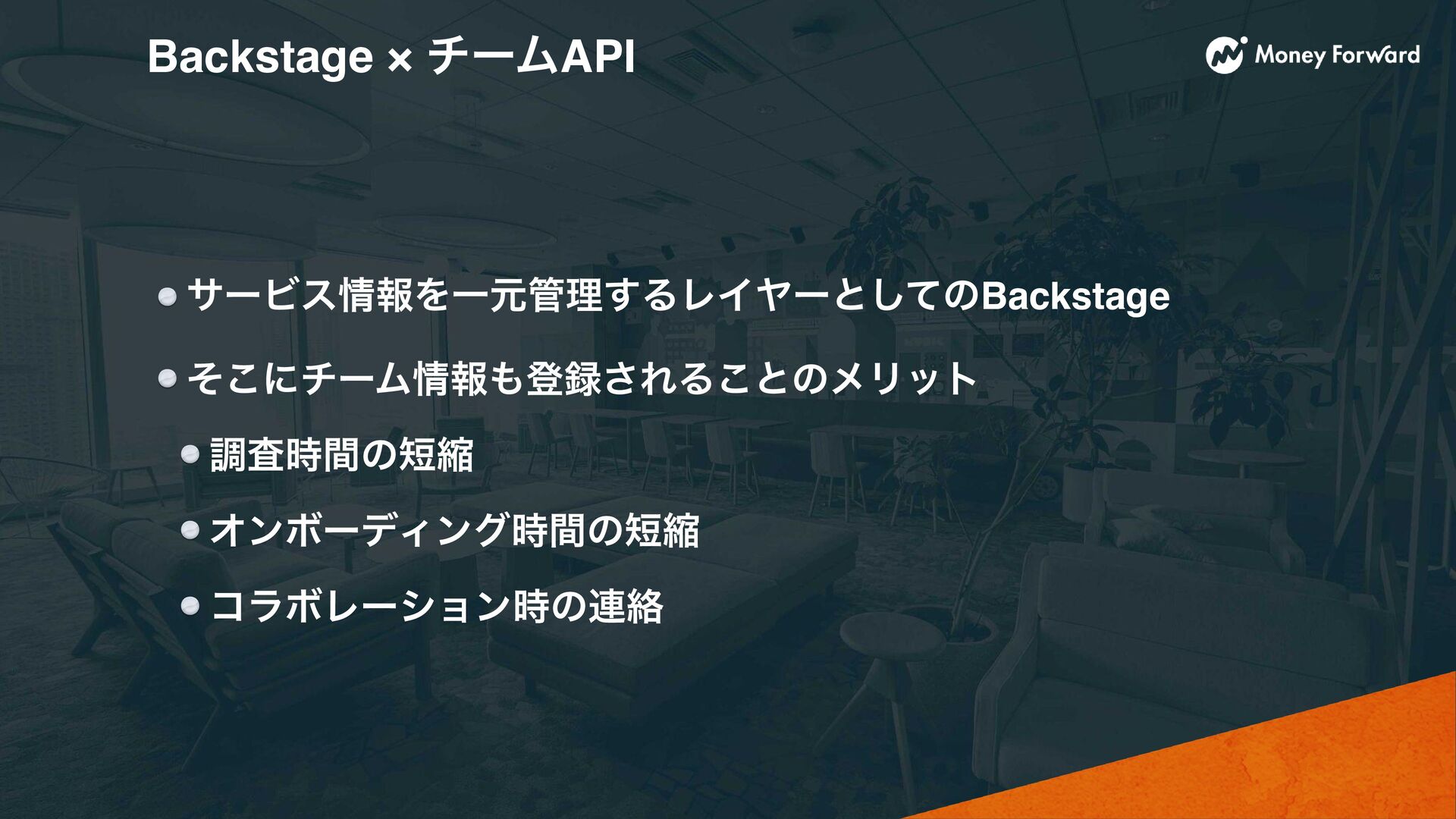 Backstage × チームAPI

Money Forward

- サービス情報を一元管理するレイヤーとしてのBackstage
- そこにチーム情報も登録されることのメリット
  - 調査時間の短縮
  - オンボーディング時間の短縮
  - コラボレーション時の連絡